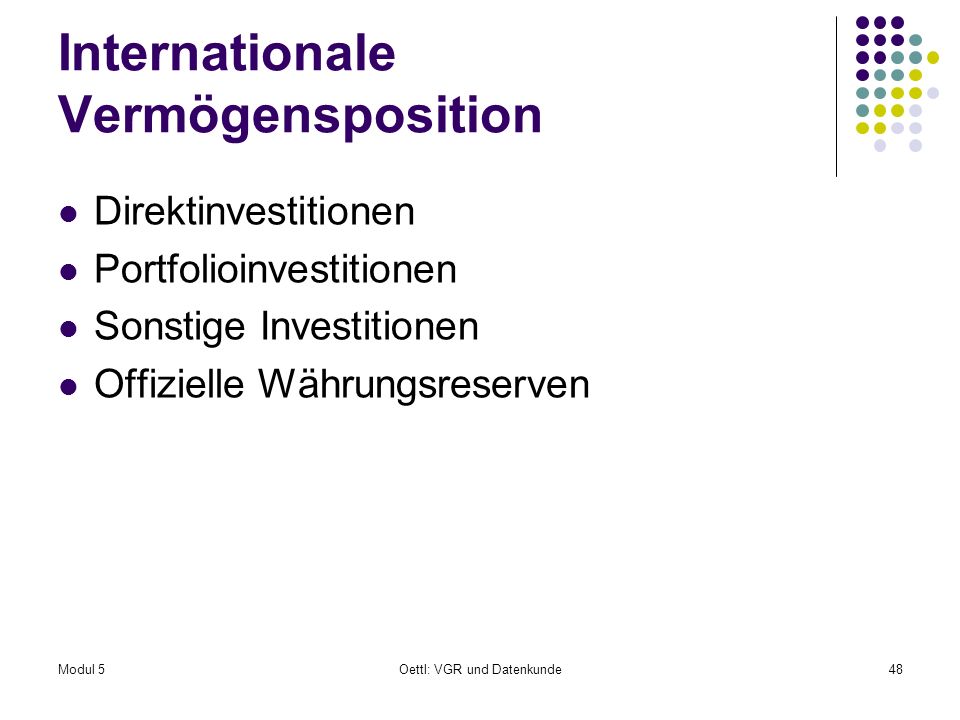 Internationale Vermögensposition

- Direktinvestitionen
- Portfolioinvestitionen
- Sonstige Investitionen
- Offizielle Währungsreserven

Modul 5

Oettl: VGR und Datenkunde

48